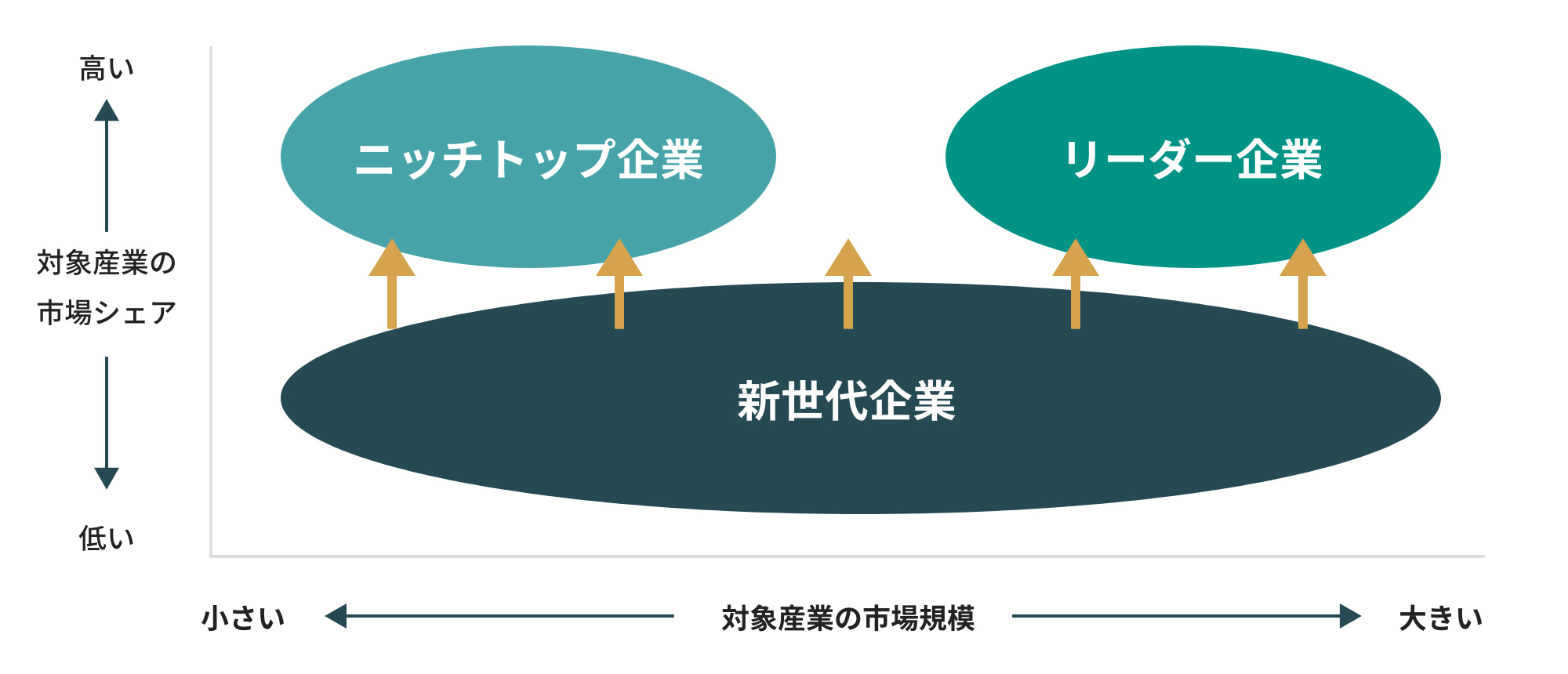 高い

対象産業の市場シェア

低い

ニッチトップ企業

リーダー企業

新世代企業

小さい

対象産業の市場規模

大きい